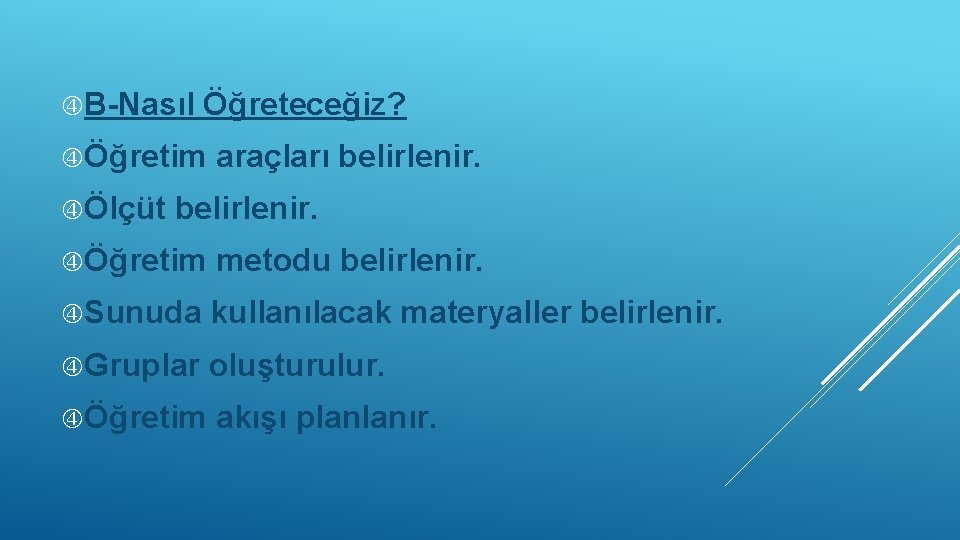 B-Nasıl Öğreteceğiz?

Öğretim araçları belirlenir.

Ölçüt belirlenir.

Öğretim metodu belirlenir.

Sunuda kullanılacak materyaller belirlenir.

Gruplar oluşturulur.

Öğretim akışı planlanır.